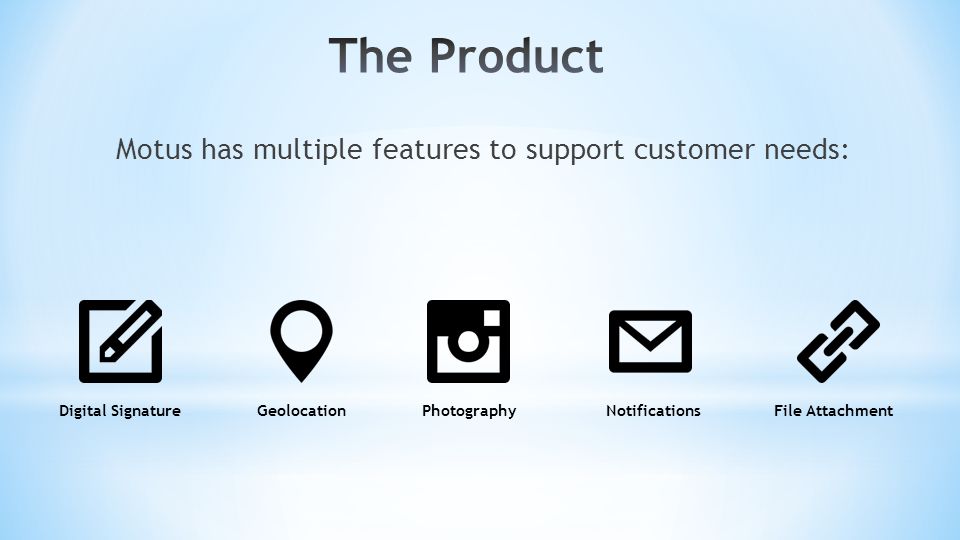 The Product

Motus has multiple features to support customer needs:

Digital Signature

Geolocation

Photography

Notifications

File Attachment